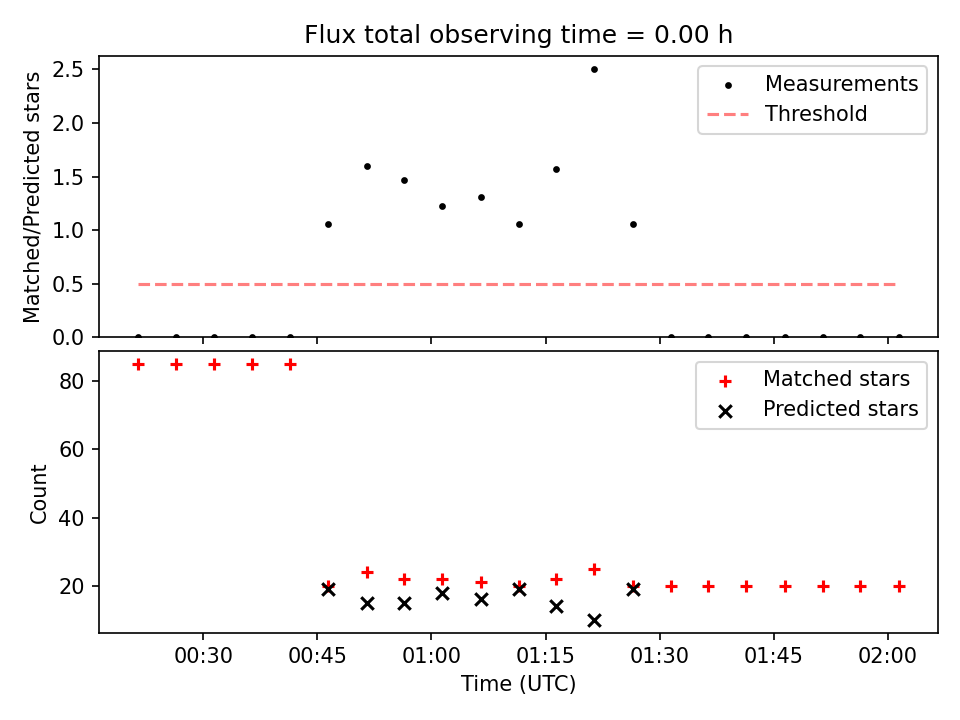 Flux total observing time = 0.00 h

Matched/Predicted stars

2.5
2.0
1.5
1.0
0.5
0.0

Measurements
Threshold

Count

80
60
40
20

Matched stars
Predicted stars

00:30
00:45
01:00
01:15
01:30
01:45
02:00

Time (UTC)